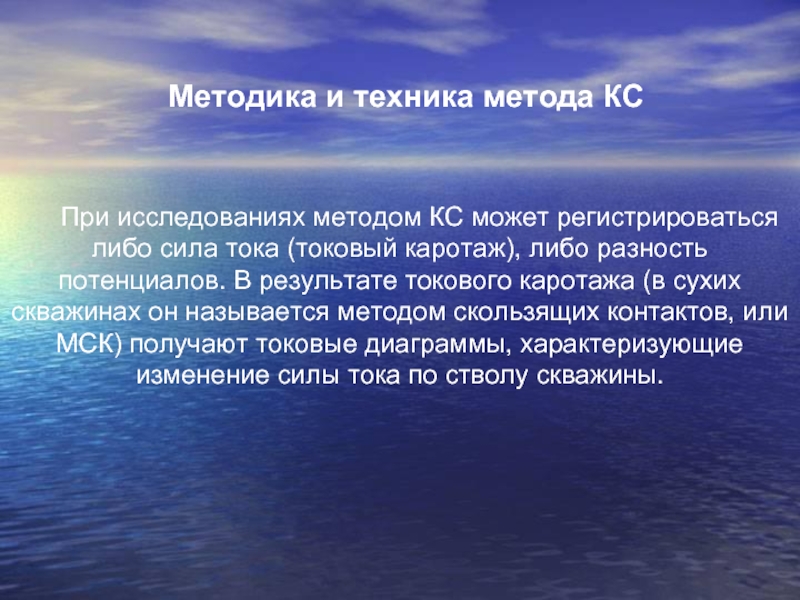 Методика и техника метода КС

При исследованиях методом КС может регистрироваться либо сила тока (токовый каротаж), либо разность потенциалов. В результате токового каротажа (в сухих скважинах он называется методом скользящих контактов, или МСК) получают токовые диаграммы, характеризующие изменение силы тока по стволу скважины.